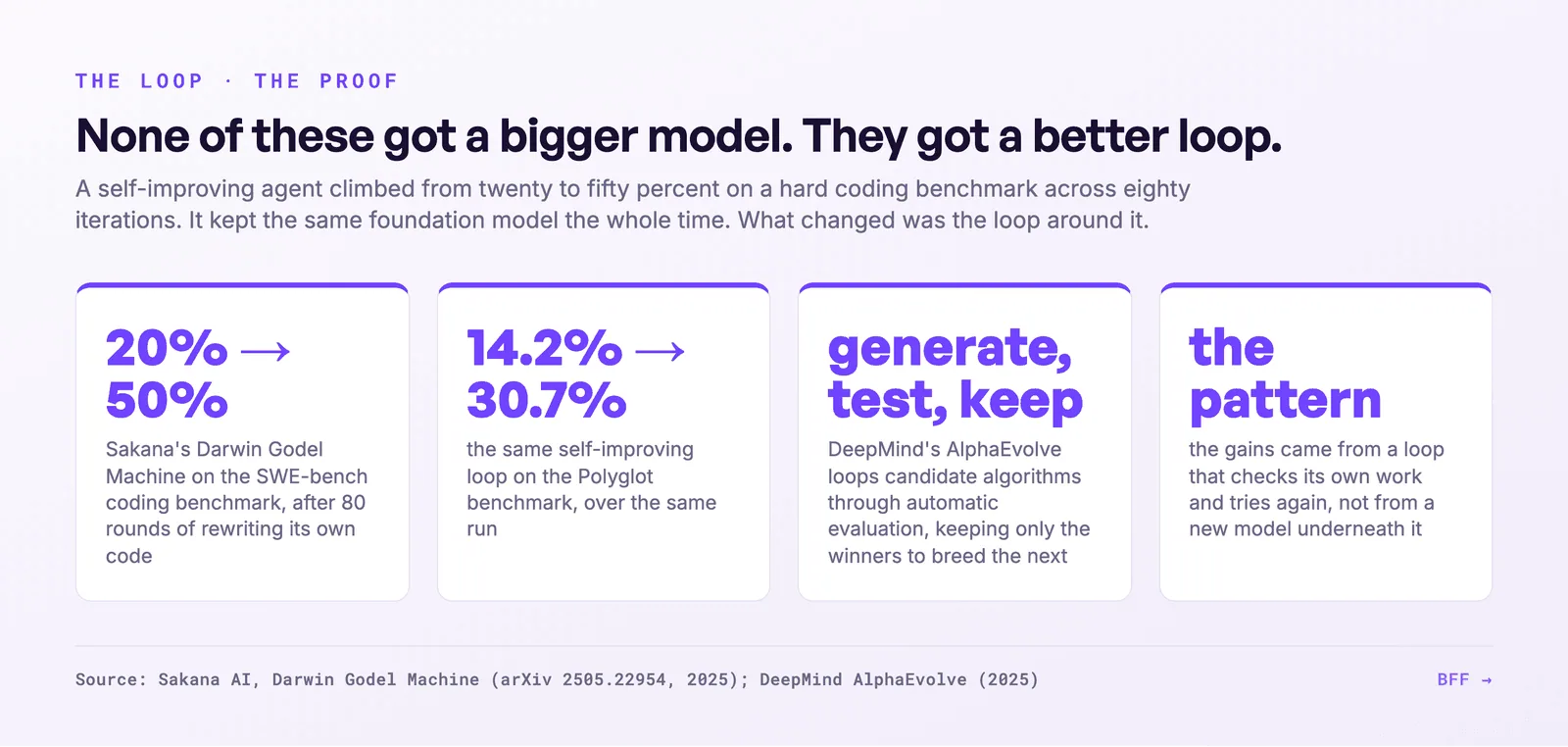 THE LOOP · THE PROOF

None of these got a bigger model. They got a better loop.

A self-improving agent climbed from twenty to fifty percent on a hard coding benchmark across eighty iterations. It kept the same foundation model the whole time. What changed was the loop around it.

20% → 50%

Sakana's Darwin Godel Machine on the SWE-bench coding benchmark, after 80 rounds of rewriting its own code

14.2% → 30.7%

the same self-improving loop on the Polyglot benchmark, over the same run

generate, test, keep

DeepMind's AlphaEvolve loops candidate algorithms through automatic evaluation, keeping only the winners to breed the next

the pattern

the gains came from a loop that checks its own work and tries again, not from a new model underneath it

Source: Sakana AI, Darwin Godel Machine (arXiv 2505.22954, 2025); DeepMind AlphaEvolve (2025)

BFF →